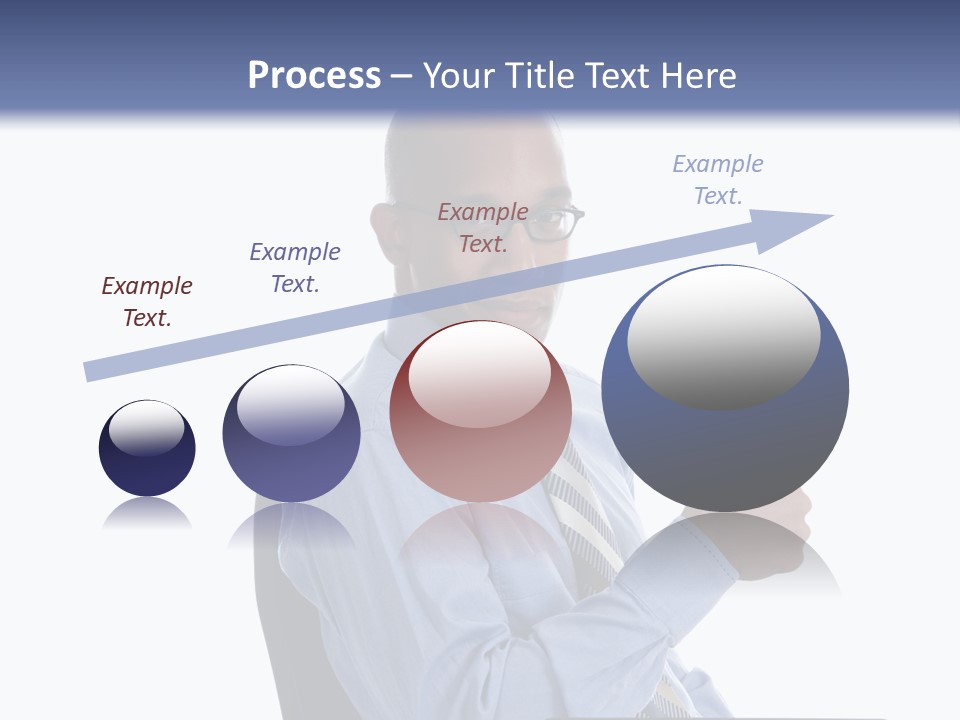 Process – Your Title Text Here

Example Text.

Example Text.

Example Text.

Example Text.